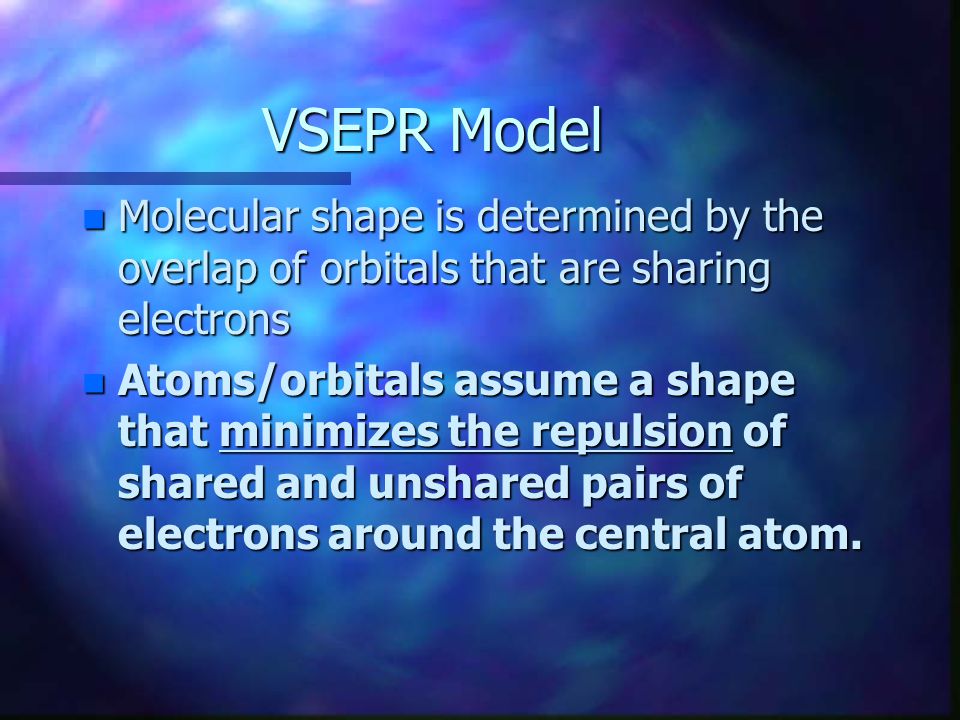 VSEPR Model

Molecular shape is determined by the overlap of orbitals that are sharing electrons

Atoms/orbitals assume a shape that minimizes the repulsion of shared and unshared pairs of electrons around the central atom.